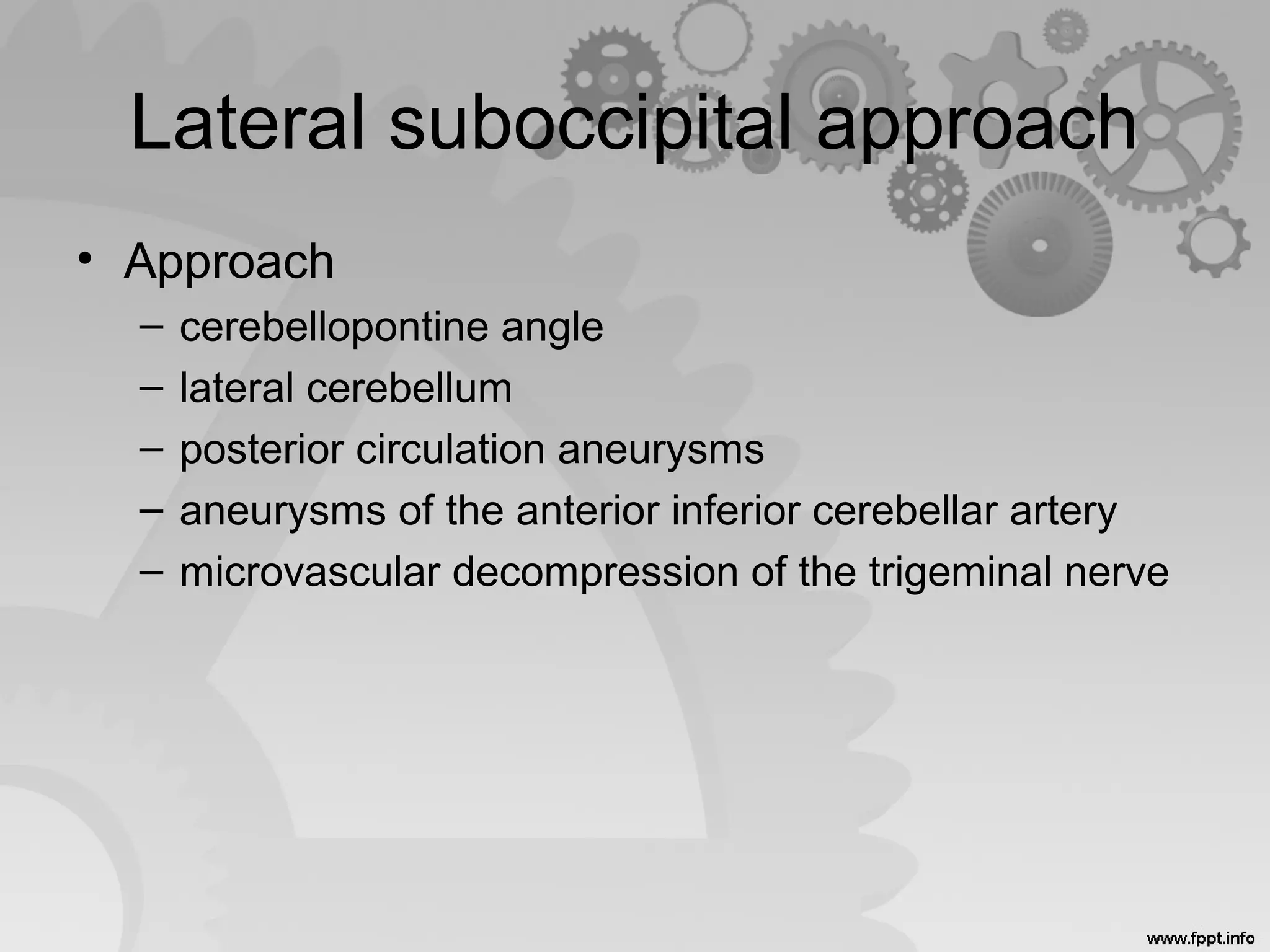 Lateral suboccipital approach

• Approach
– cerebellopontine angle
– lateral cerebellum
– posterior circulation aneurysms
– aneurysms of the anterior inferior cerebellar artery
– microvascular decompression of the trigeminal nerve

www.fppt.info